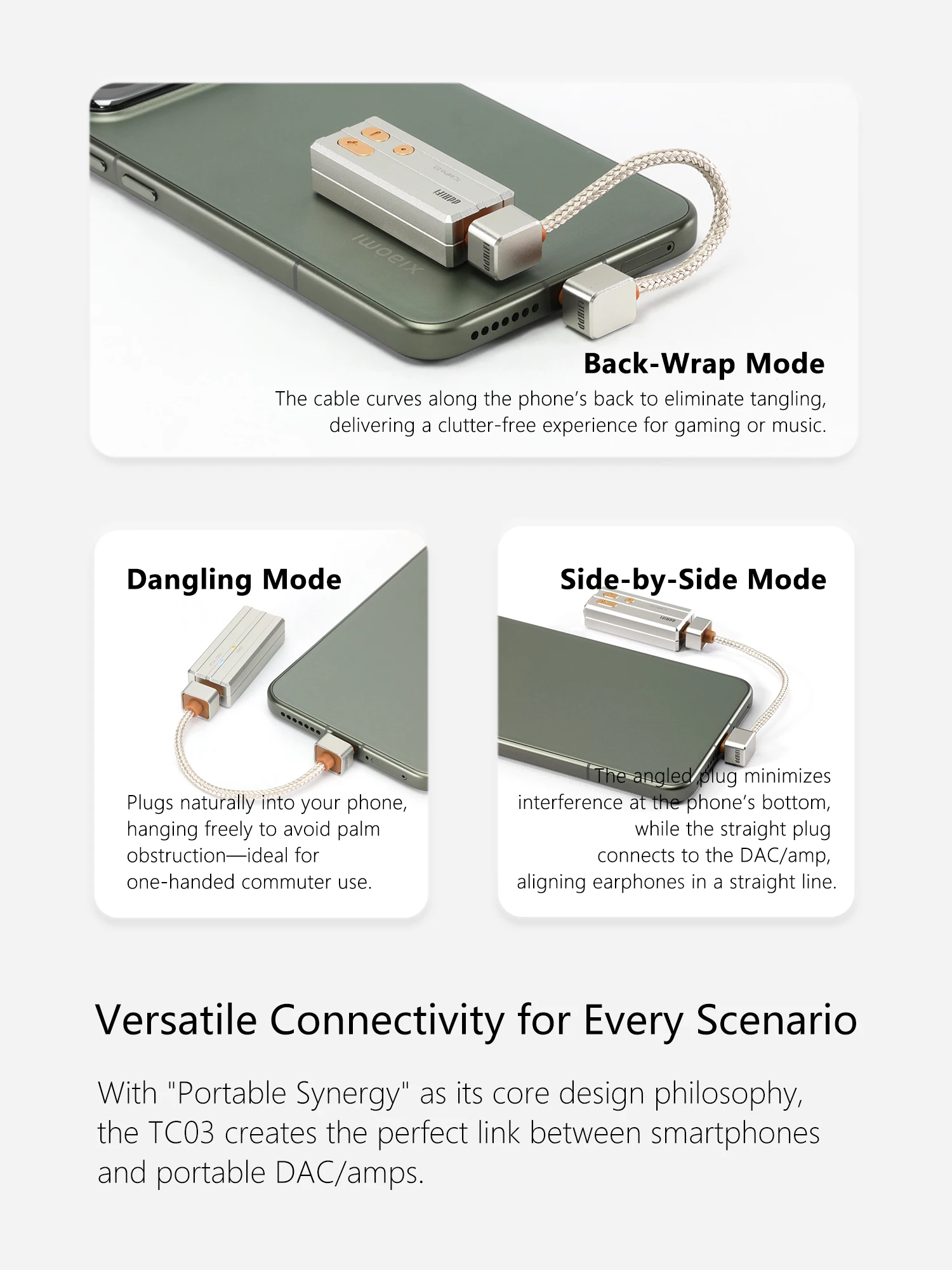 xiaomi

Back-Wrap Mode

The cable curves along the phone's back to eliminate tangling, delivering a clutter-free experience for gaming or music.

Dangling Mode

Plugs naturally into your phone, hanging freely to avoid palm obstruction—ideal for one-handed commuter use.

Side-by-Side Mode

The angled plug minimizes interference at the phone's bottom, while the straight plug connects to the DAC/amp, aligning earphones in a straight line.

Versatile Connectivity for Every Scenario

With "Portable Synergy" as its core design philosophy, the TC03 creates the perfect link between smartphones and portable DAC/amps.